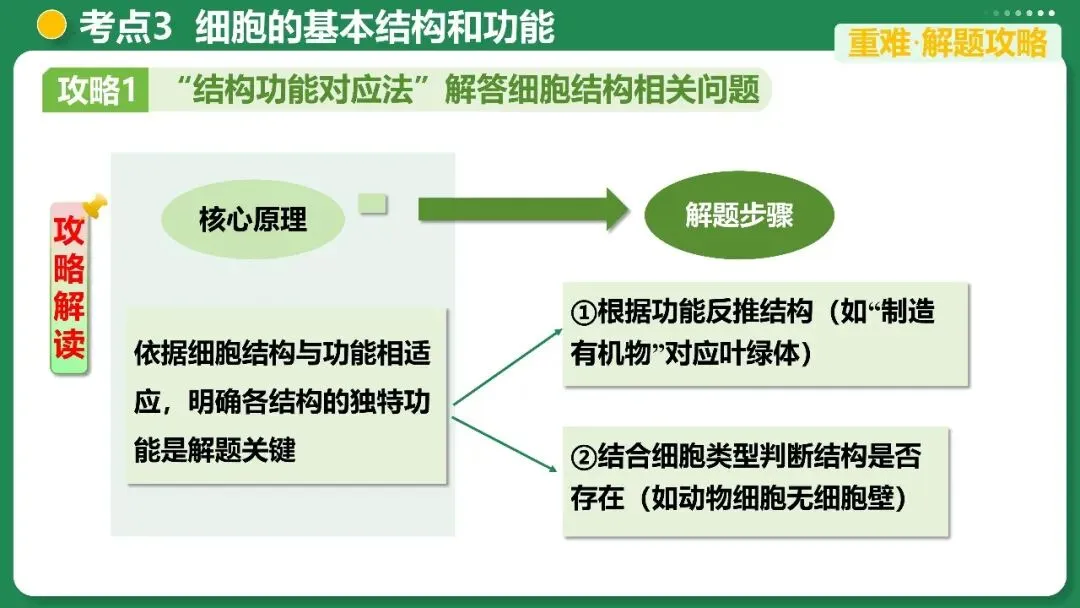 考点3 细胞的基本结构和功能

重难·解题攻略

攻略1 “结构功能对应法”解答细胞结构相关问题

攻略解读

核心原理

解题步骤

依据细胞结构与功能相适应，明确各结构的独特功能是解题关键

①根据功能反推结构（如“制造有机物”对应叶绿体）

②结合细胞类型判断结构是否存在（如动物细胞无细胞壁）